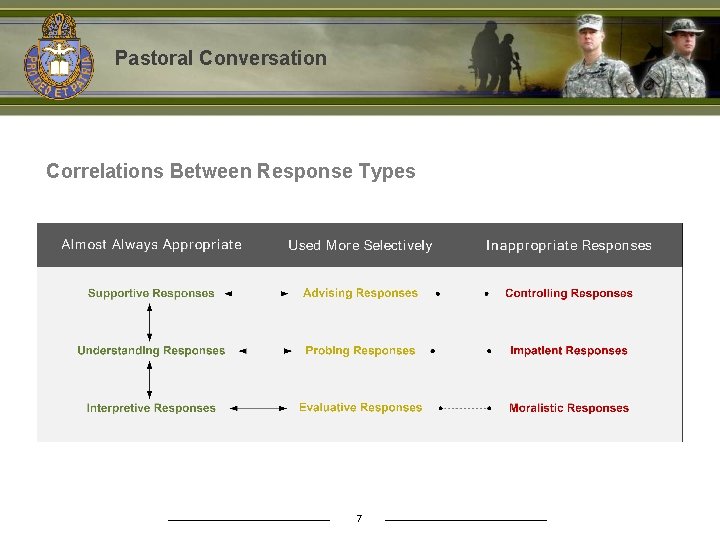 PRO DEO ET PATRIA

Pastoral Conversation

Correlations Between Response Types

| Almost Always Appropriate | Used More Selectively | Inappropriate Responses |
|---|---|---|
| Supportive Responses | Advising Responses | Controlling Responses |
| Understanding Responses | Probing Responses | Impatient Responses |
| Interpretive Responses | Evaluative Responses | Moralistic Responses |

7